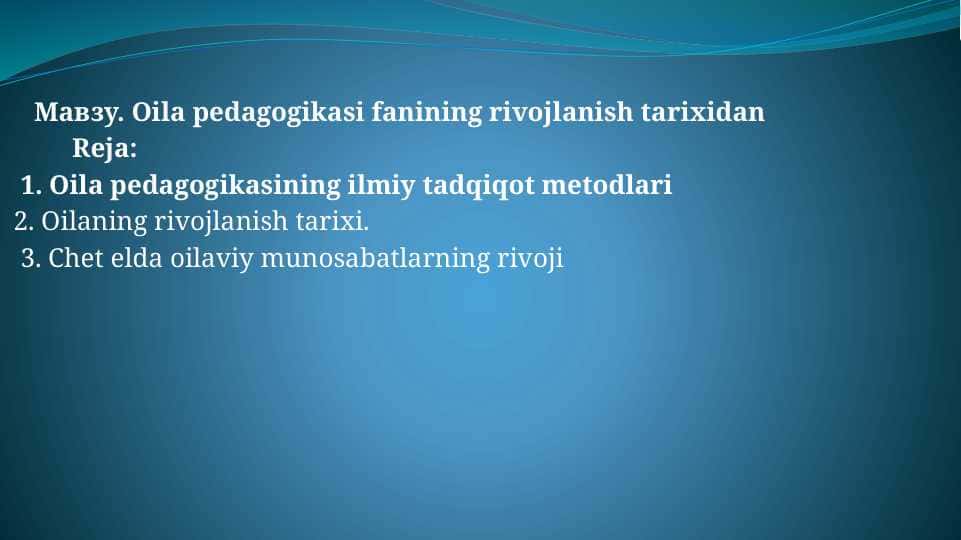 Мавзу. Oila pedagogikasi fanining rivojlanish tarixidan
Reja:
1. Oila pedagogikasining ilmiy tadqiqot metodlari
2. Oilaning rivojlanish tarixi.
3. Chet elda oilaviy munosabatlarning rivoji